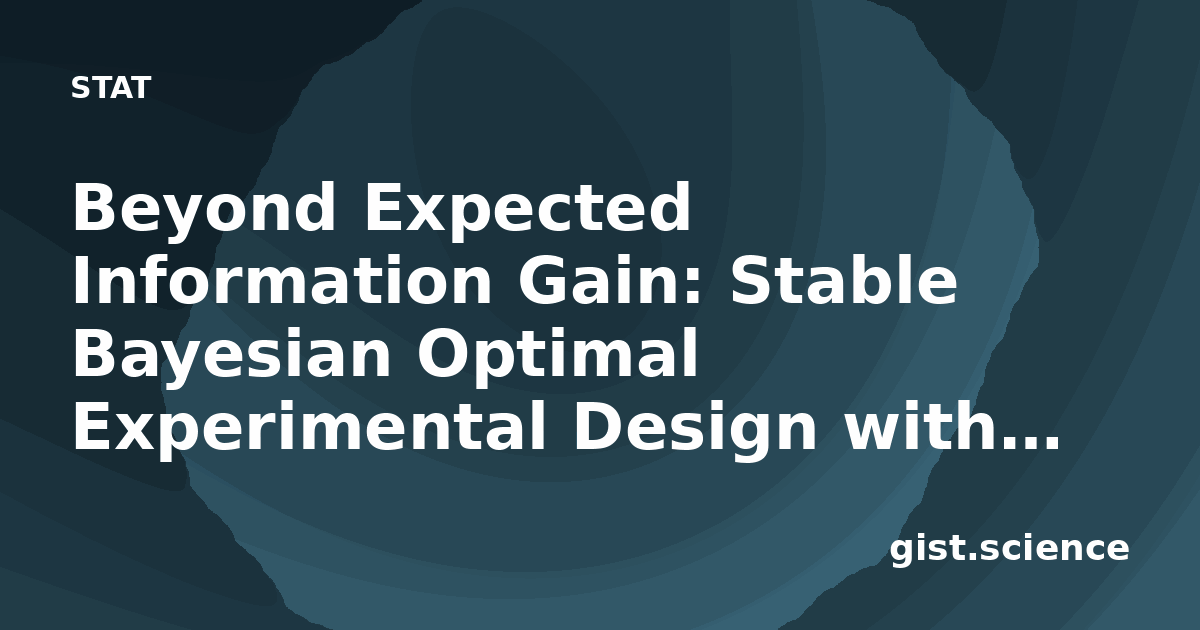 STAT

Beyond Expected Information Gain: Stable Bayesian Optimal Experimental Design with…

gist.science